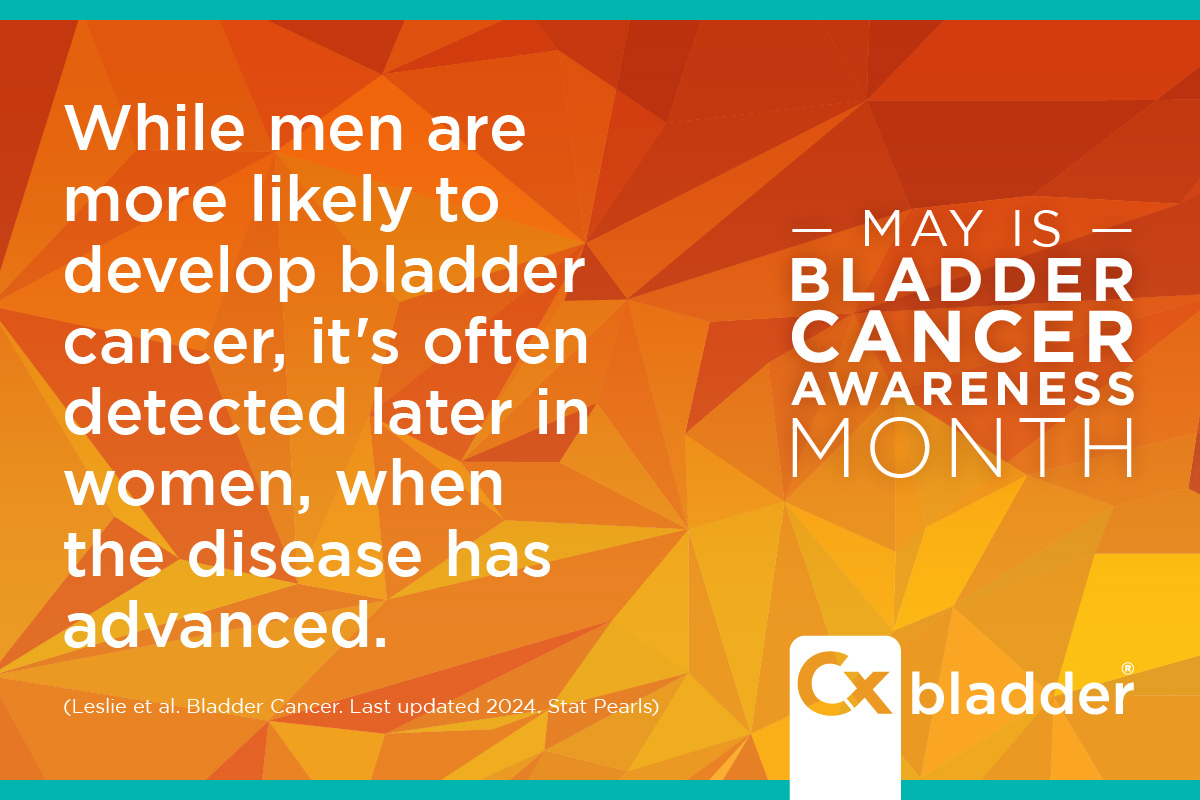 While men are more likely to develop bladder cancer, it's often detected later in women, when the disease has advanced.

(Leslie et al. Bladder Cancer. Last updated 2024. Stat Pearls)

— MAY IS —
BLADDER
CANCER
AWARENESS
MONTH

Cx bladder®